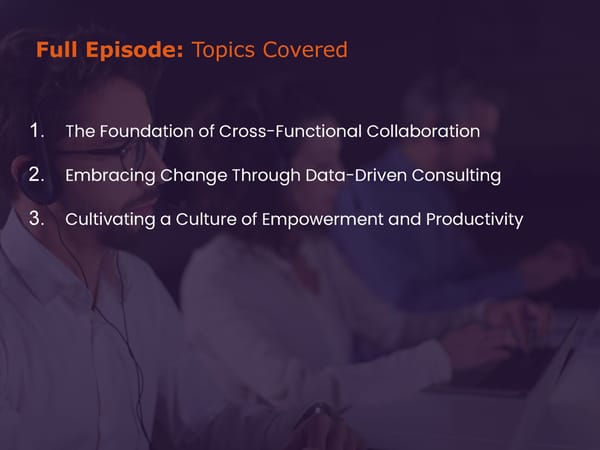 Full Episode: Topics Covered

1. The Foundation of Cross-Functional Collaboration
2. Embracing Change Through Data-Driven Consulting
3. Cultivating a Culture of Empowerment and Productivity